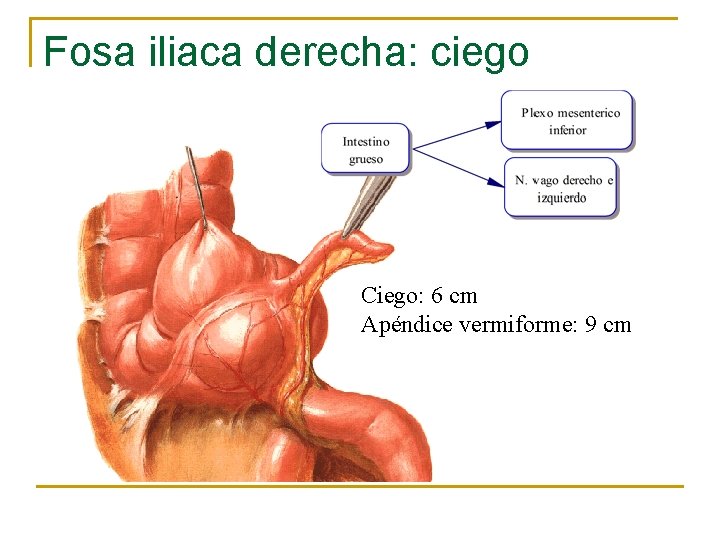 Fosa iliaca derecha: ciego

Intestino grueso

Plexo mesenterico inferior

N. vago derecho e izquierdo

Ciego: 6 cm
Apéndice vermiforme: 9 cm